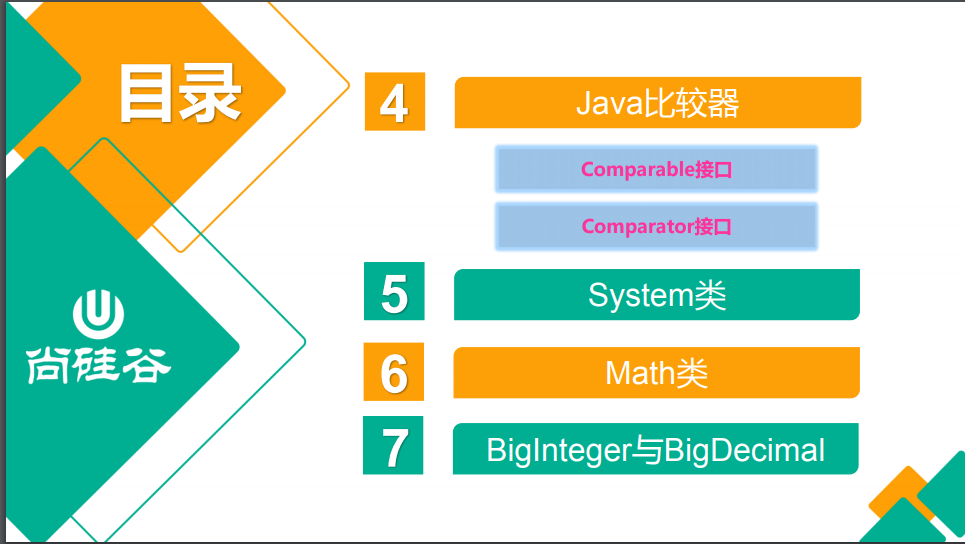 目录

尚硅谷

4 Java比较器

Comparable接口

Comparator接口

5 System类

6 Math类

7 BigInteger与BigDecimal